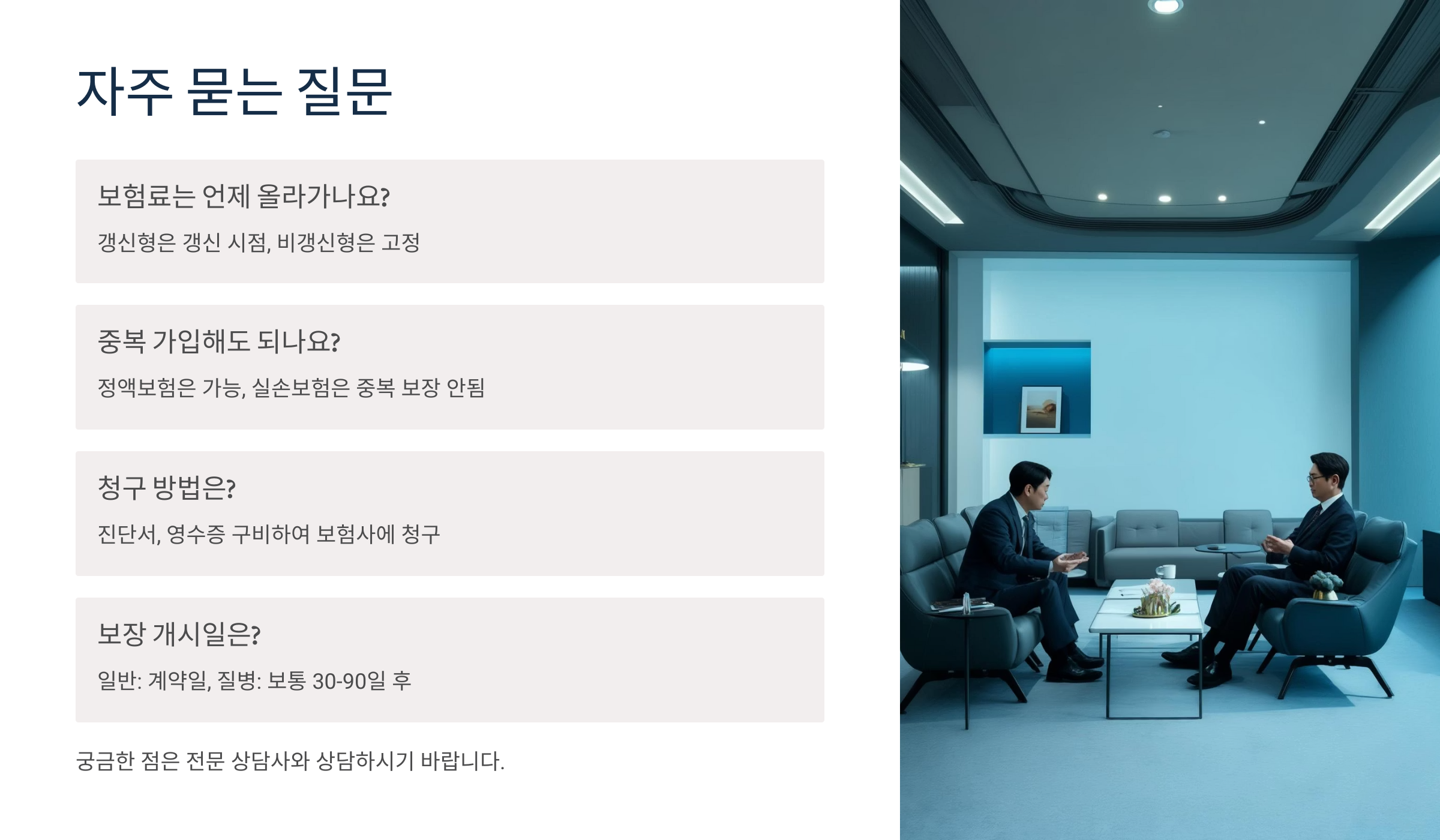 자주 묻는 질문

보험료는 언제 올라가나요?

갱신형은 갱신 시점, 비갱신형은 고정

중복 가입해도 되나요?

정액보험은 가능, 실손보험은 중복 보장 안됨

청구 방법은?

진단서, 영수증 구비하여 보험사에 청구

보장 개시일은?

일반: 계약일, 질병: 보통 30-90일 후

궁금한 점은 전문 상담사와 상담하시기 바랍니다.